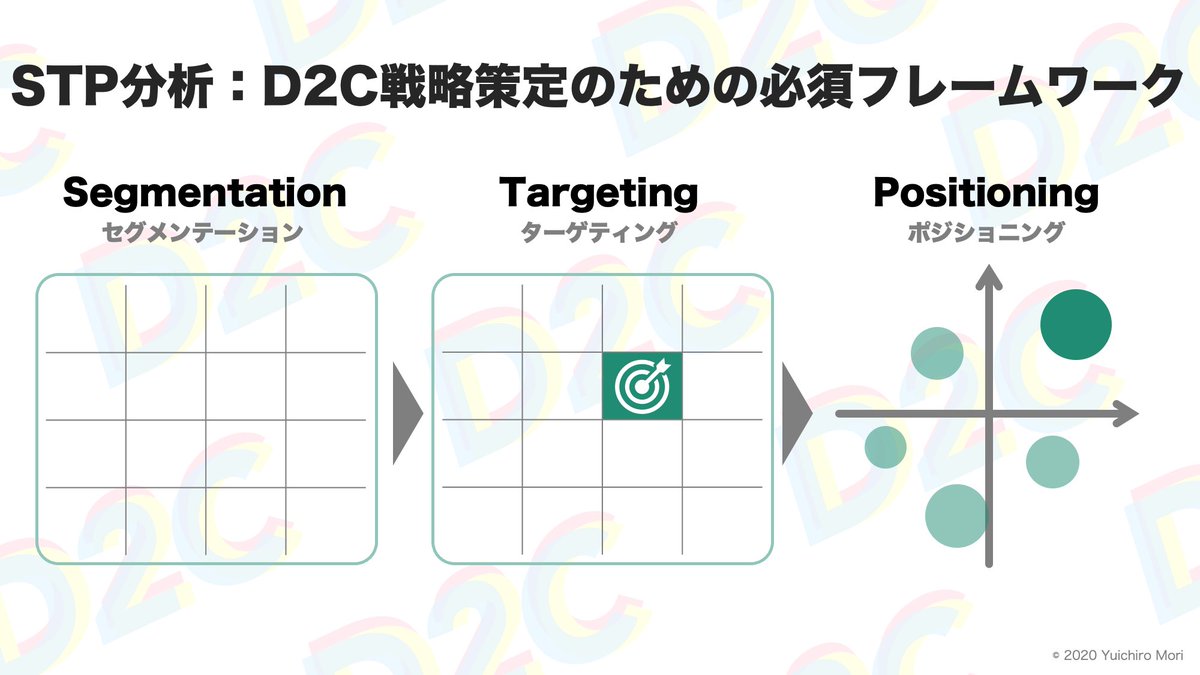 STP分析：D2C戦略策定のための必須フレームワーク

Segmentation
セグメンテーション

Targeting
ターゲティング

Positioning
ポジショニング

© 2020 Yuichiro Mori